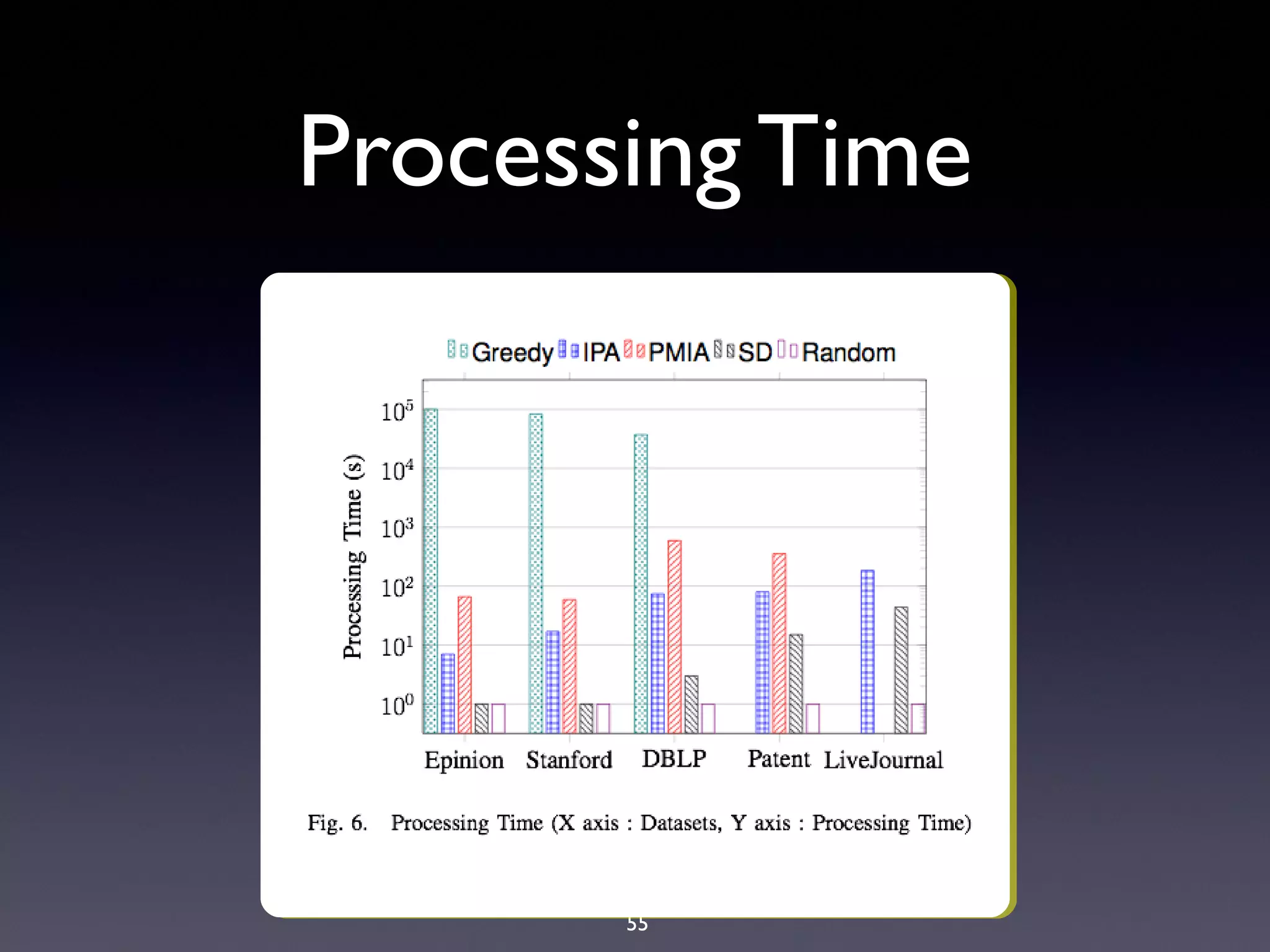 Processing Time

Greedy IPA PMIA SD Random

Processing Time (s)

$10^5$
$10^4$
$10^3$
$10^2$
$10^1$
$10^0$

Epinion Stanford DBLP Patent LiveJournal

Fig. 6. Processing Time (X axis : Datasets, Y axis : Processing Time)

55